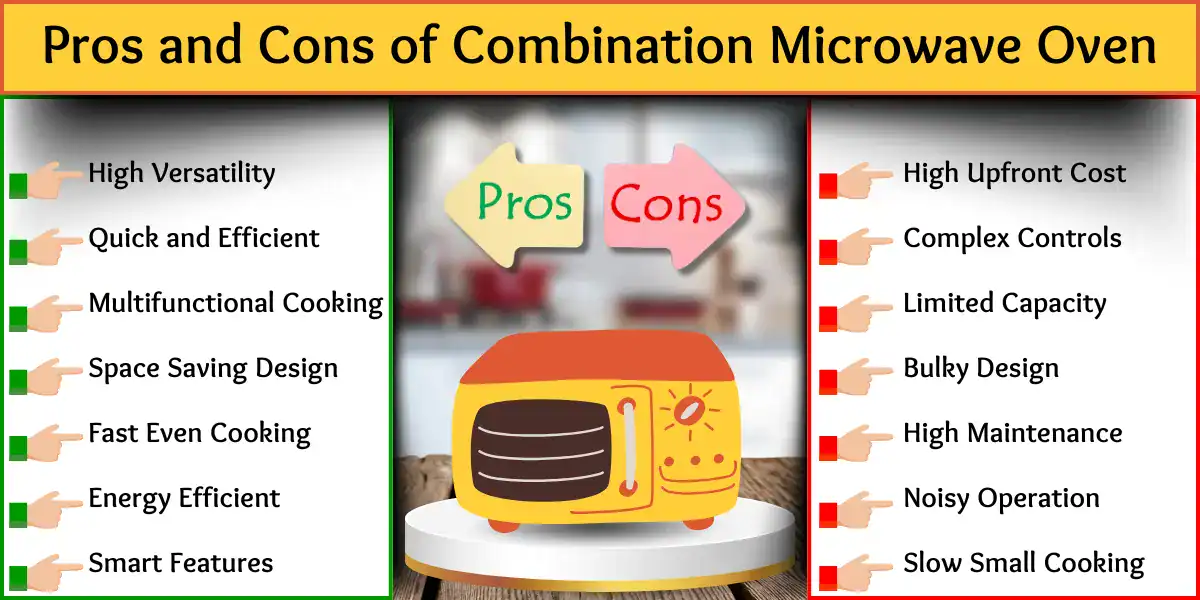 Pros and Cons of Combination Microwave Oven

High Versatility
Quick and Efficient
Multifunctional Cooking
Space Saving Design
Fast Even Cooking
Energy Efficient
Smart Features

Pros
Cons

High Upfront Cost
Complex Controls
Limited Capacity
Bulky Design
High Maintenance
Noisy Operation
Slow Small Cooking